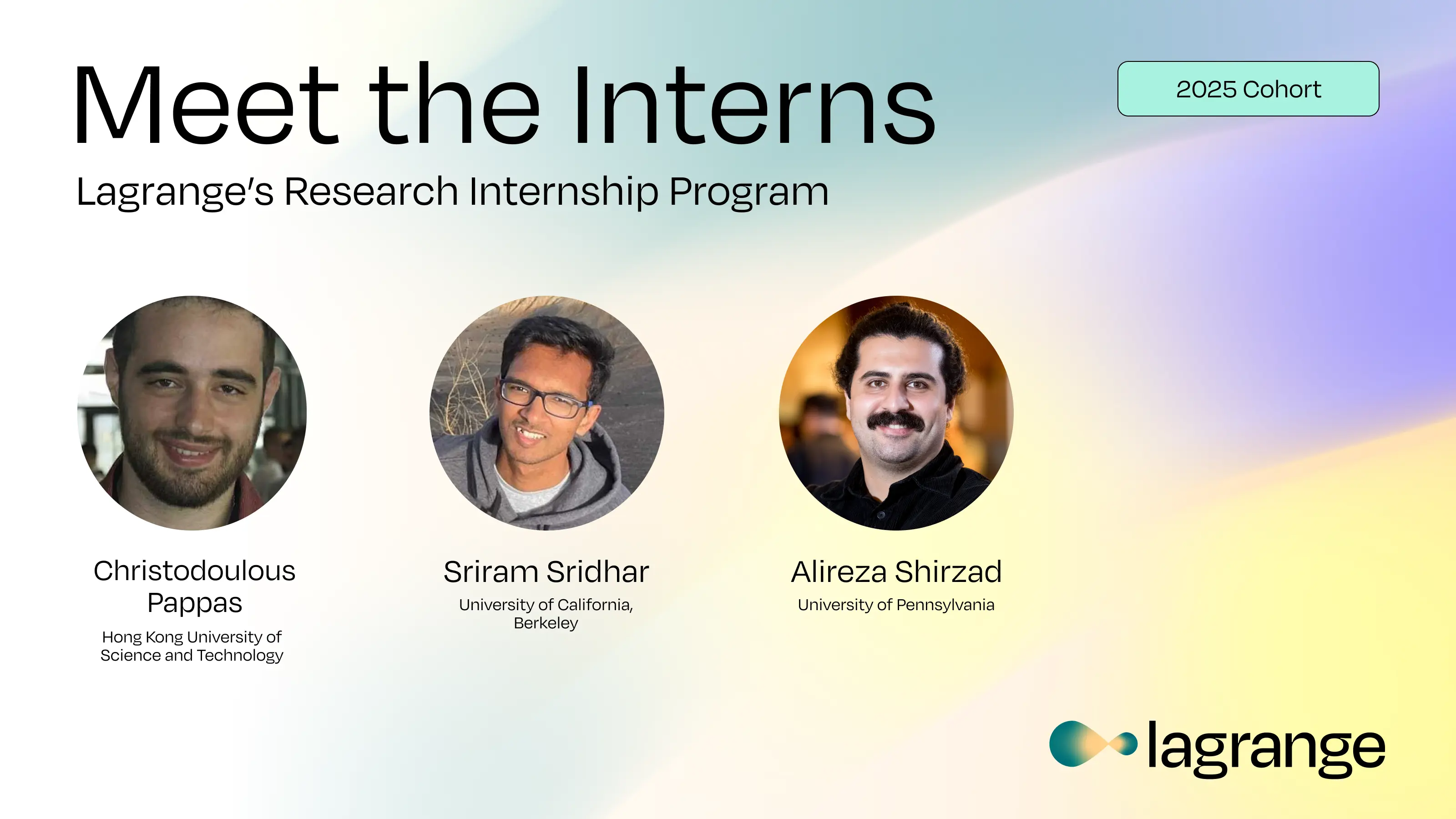 Meet the Interns

2025 Cohort

Lagrange's Research Internship Program

Christodoulous Pappas

Hong Kong University of Science and Technology

Sriram Sridhar

University of California, Berkeley

Alireza Shirzad

University of Pennsylvania

lagrange